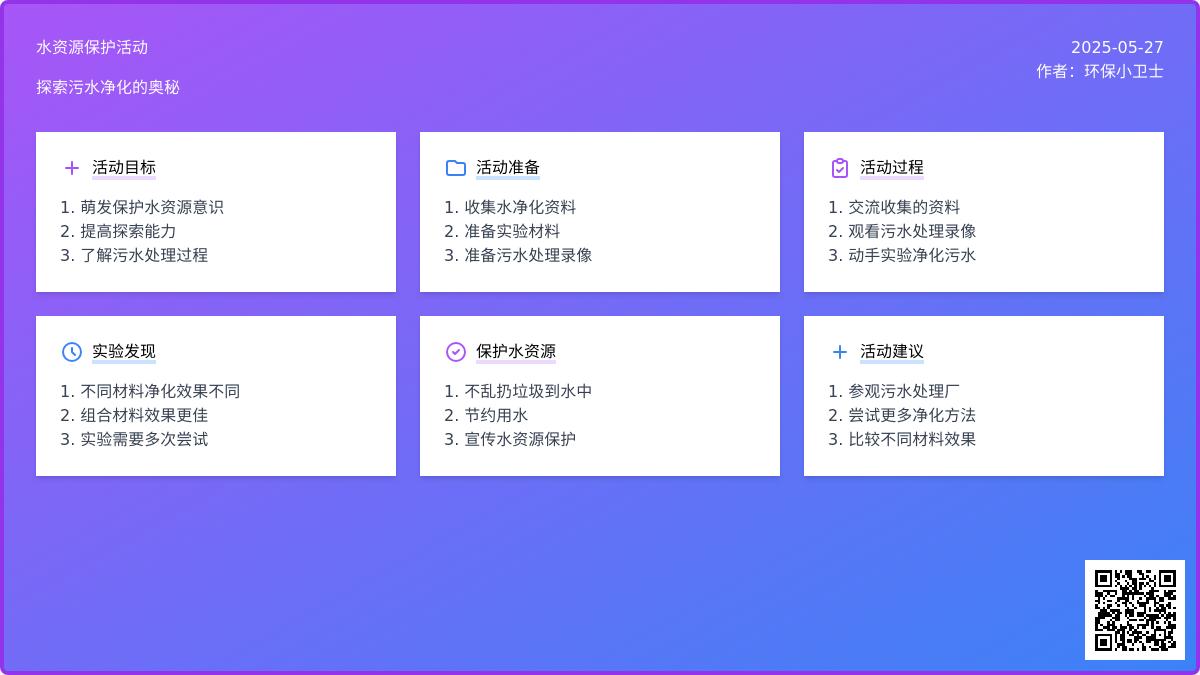 水资源保护活动

探索污水净化的奥秘

2025-05-27
作者：环保小卫士

活动目标

1. 萌发保护水资源意识
2. 提高探索能力
3. 了解污水处理过程

活动准备

1. 收集水净化资料
2. 准备实验材料
3. 准备污水处理录像

活动过程

1. 交流收集的资料
2. 观看污水处理录像
3. 动手实验净化污水

实验发现

1. 不同材料净化效果不同
2. 组合材料效果更佳
3. 实验需要多次尝试

保护水资源

1. 不乱扔垃圾到水中
2. 节约用水
3. 宣传水资源保护

活动建议

1. 参观污水处理厂
2. 尝试更多净化方法
3. 比较不同材料效果